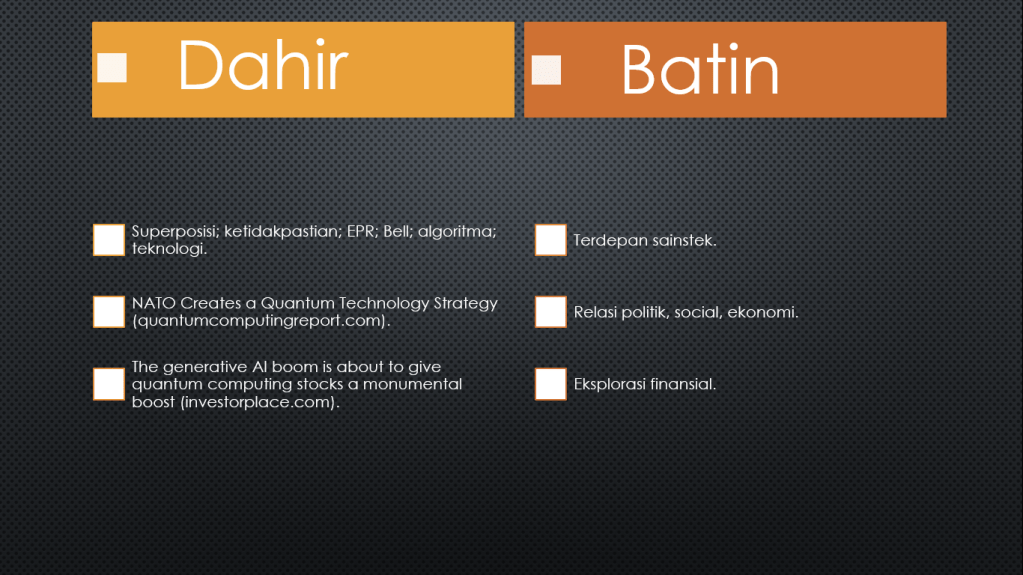 Dahir

Superposisi; ketidakpastian; EPR; Bell; algoritma; teknologi.

NATO Creates a Quantum Technology Strategy (quantumcomputingreport.com).

The generative AI boom is about to give quantum computing stocks a monumental boost (investorplace.com).

Batin

Terdepan sainstek.

Relasi politik, social, ekonomi.

Eksplorasi finansial.